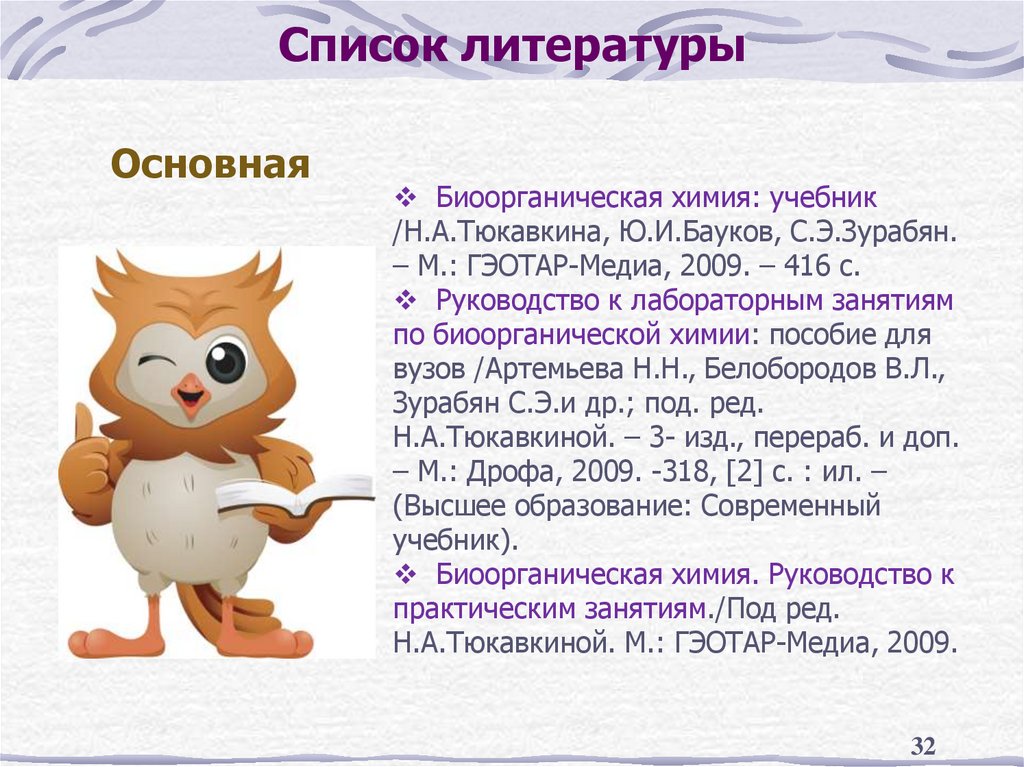 Список литературы

Основная

❖ Биоорганическая химия: учебник /Н.А.Тюкавкина, Ю.И.Бауков, С.Э.Зурабян. – М.: ГЭОТАР-Медиа, 2009. – 416 с.
❖ Руководство к лабораторным занятиям по биоорганической химии: пособие для вузов /Артемьева Н.Н., Белобородов В.Л., Зурабян С.Э.и др.; под. ред. Н.А.Тюкавкиной. – 3- изд., перераб. и доп. – М.: Дрофа, 2009. -318, [2] с. : ил. – (Высшее образование: Современный учебник).
❖ Биоорганическая химия. Руководство к практическим занятиям./Под ред. Н.А.Тюкавкиной. М.: ГЭОТАР-Медиа, 2009.

32